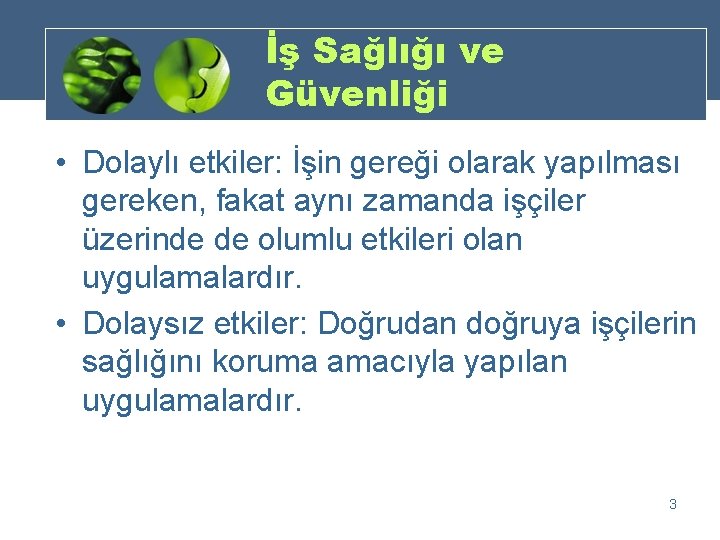 İş Sağlığı ve Güvenliği

• Dolaylı etkiler: İşin gereği olarak yapılması gereken, fakat aynı zamanda işçiler üzerinde de olumlu etkileri olan uygulamalardır.

• Dolaysız etkiler: Doğrudan doğruya işçilerin sağlığını koruma amacıyla yapılan uygulamalardır.

3